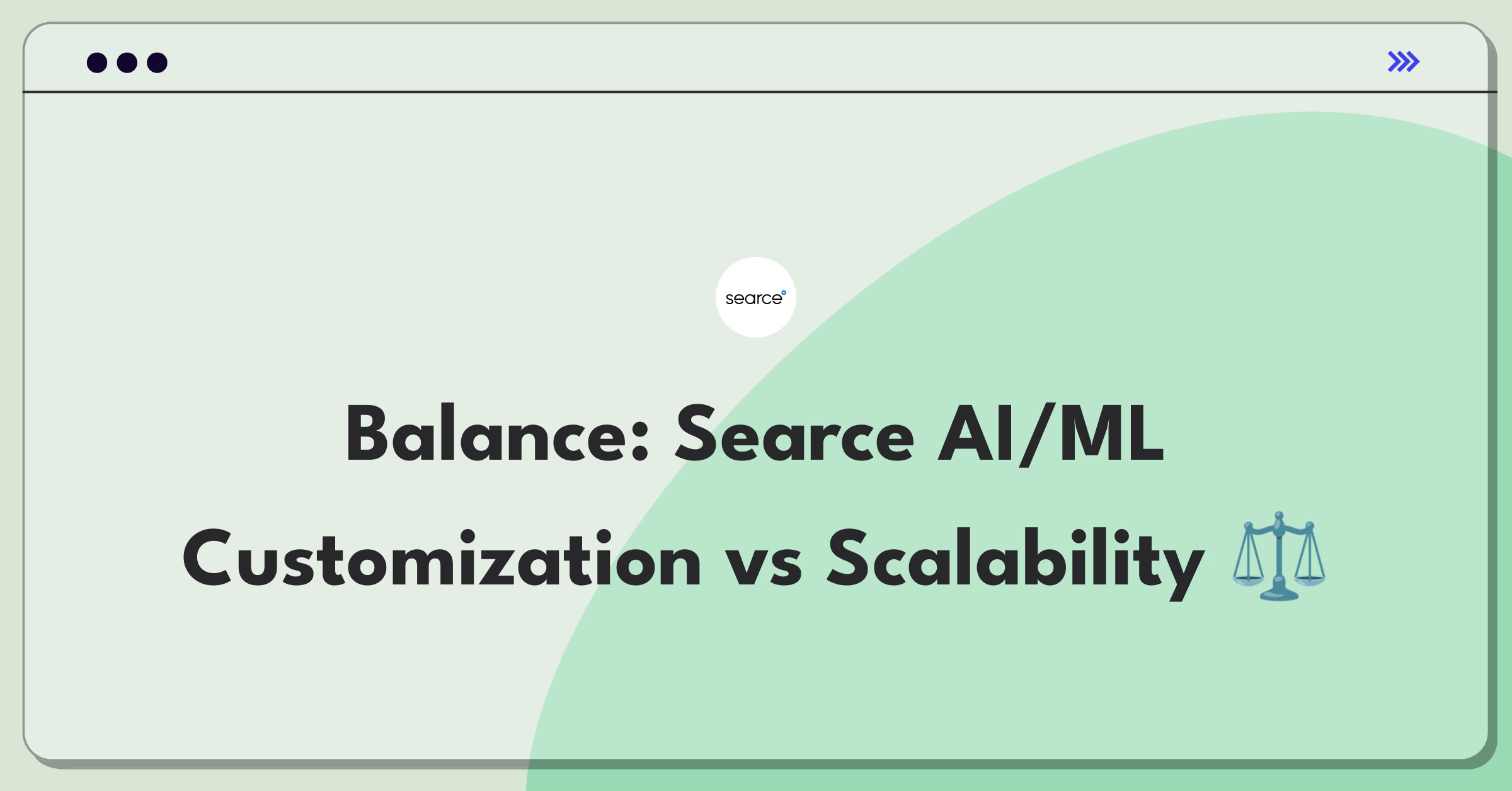 searce

Balance: Searce AI/ML Customization vs Scalability ⚖️